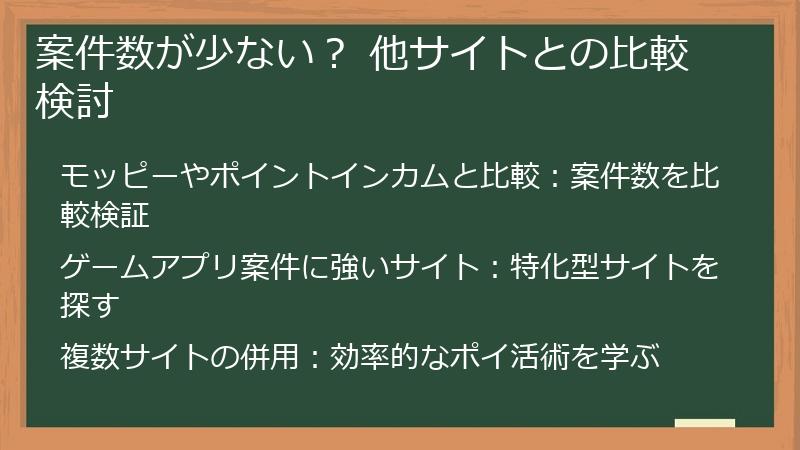 案件数が少ない？ 他サイトとの比較検討

モッピーやポイントインカムと比較：案件数を比較検証

ゲームアプリ案件に強いサイト：特化型サイトを探す

複数サイトの併用：効率的なポイ活術を学ぶ